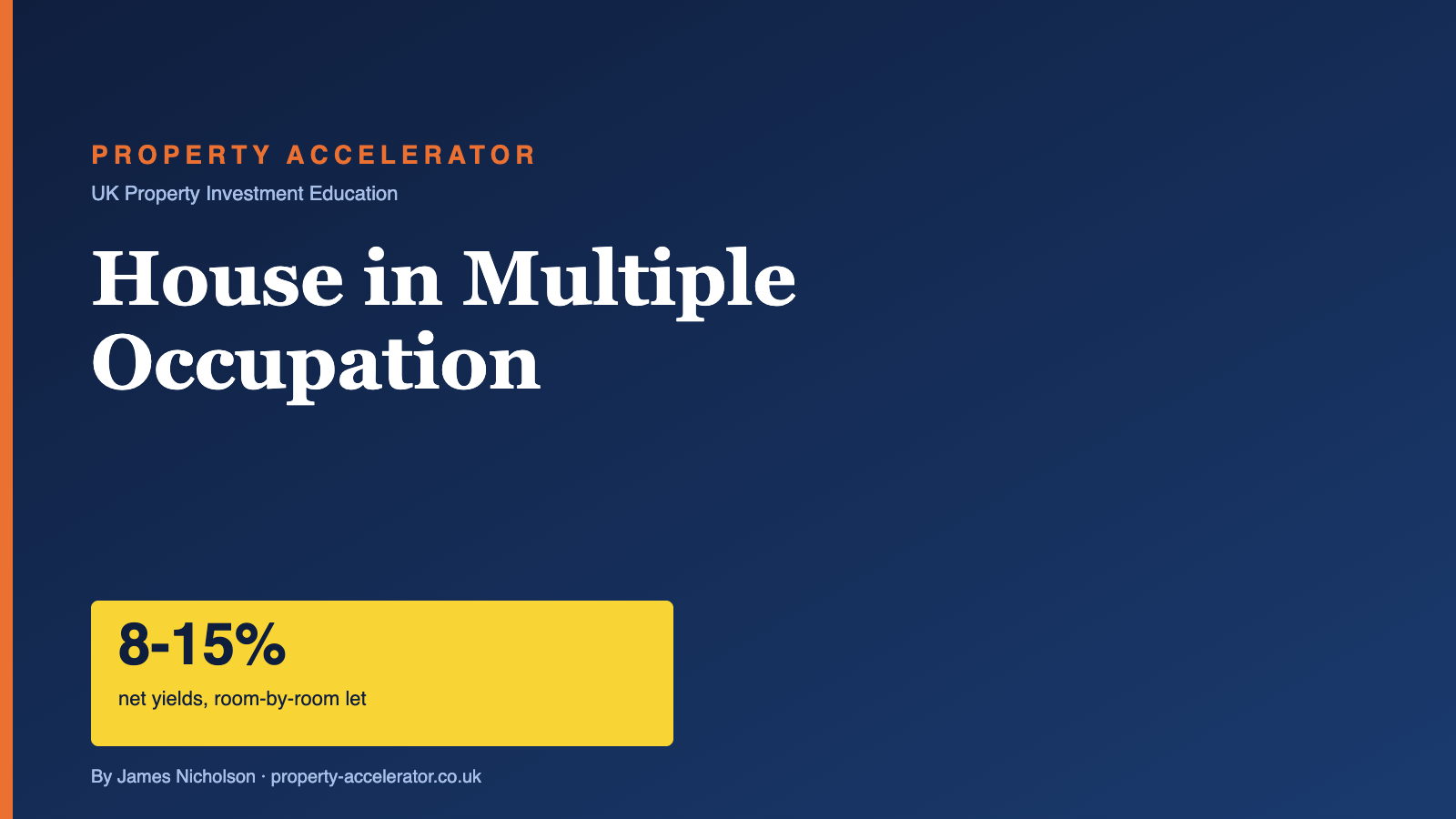 PROPERTY ACCELERATOR
UK Property Investment Education

House in Multiple Occupation

8-15%
net yields, room-by-room let

By James Nicholson · property-accelerator.co.uk